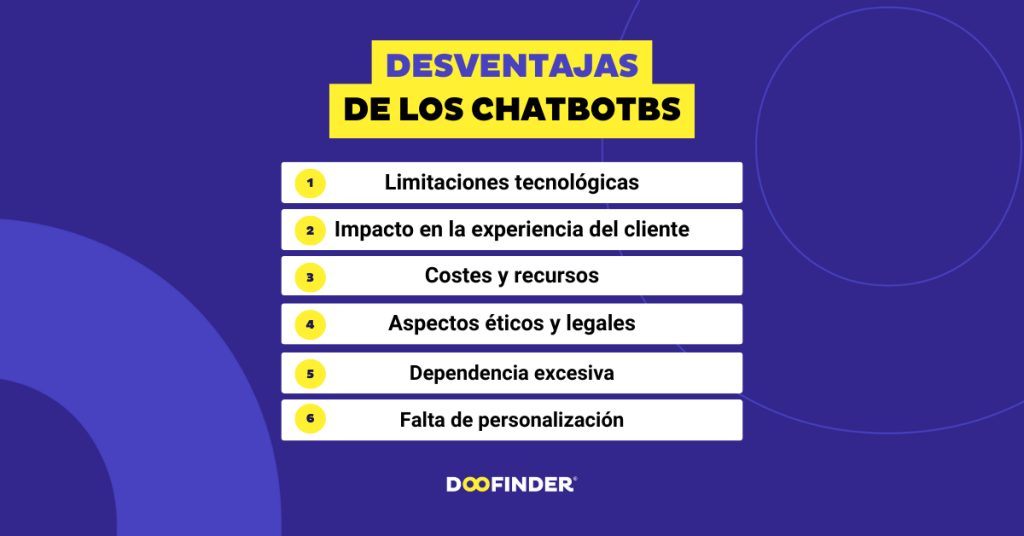 DESVENTAJAS
DE LOS CHATBOTBS

1 Limitaciones tecnológicas
2 Impacto en la experiencia del cliente
3 Costes y recursos
4 Aspectos éticos y legales
5 Dependencia excesiva
6 Falta de personalización

DOOFINDER®